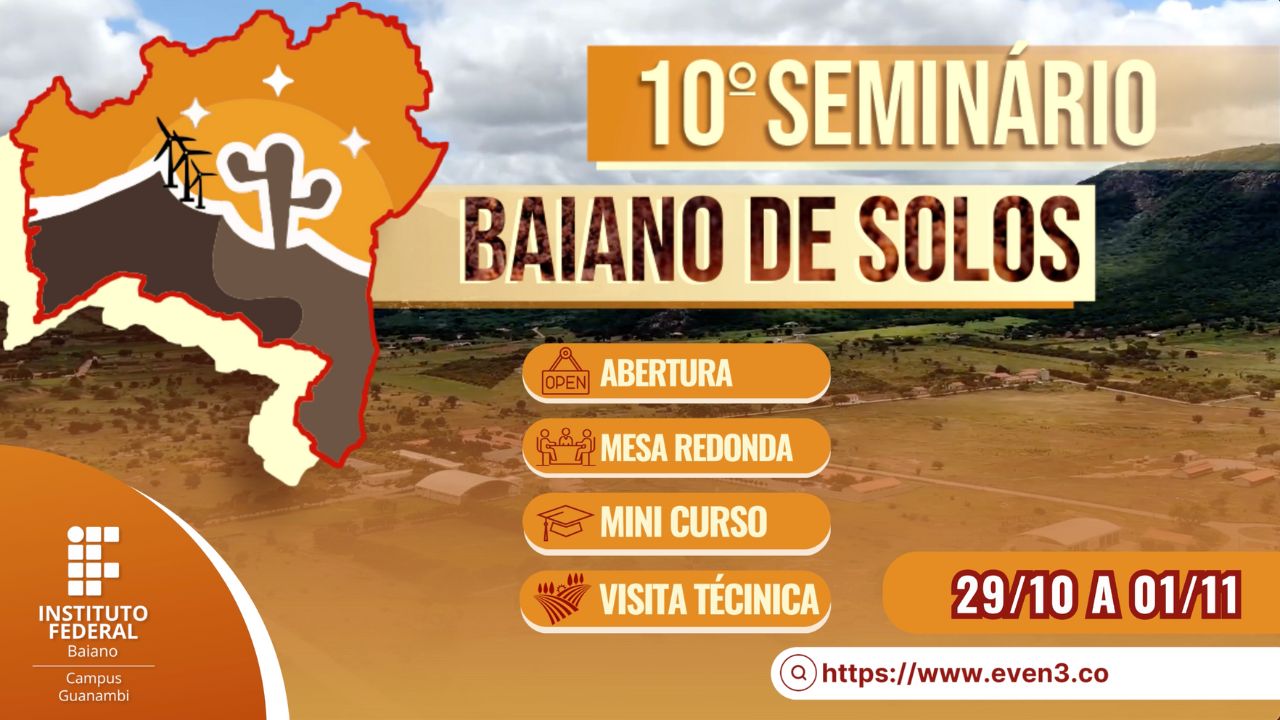 10º SEMINÁRIO
BAIANO DE SOLOS

OPEN ABERTURA
MESA REDONDA
MINI CURSO
VISITA TÉCINICA

29/10 A 01/11

https://www.even3.co

INSTITUTO FEDERAL
Baiano
Campus
Guanambi